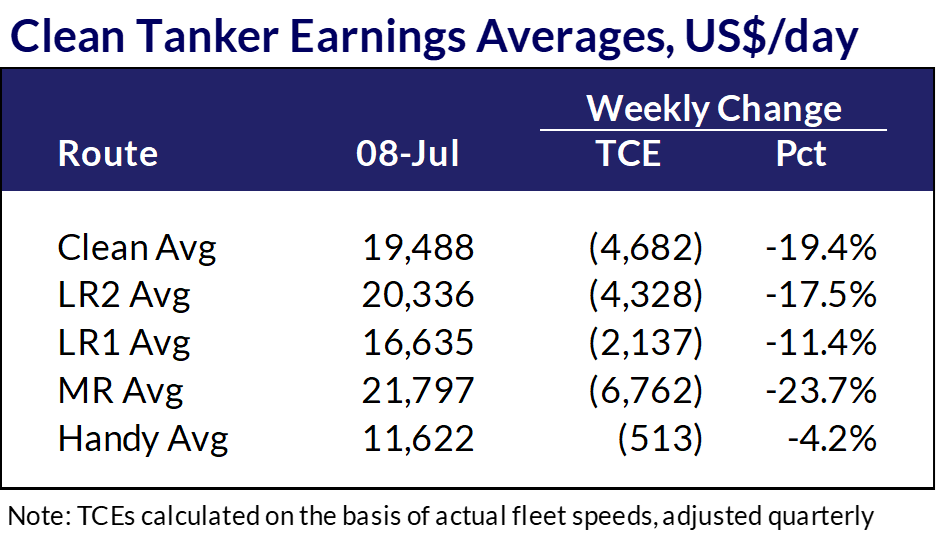 Clean Tanker Earnings Averages, US$/day

| Route | 08-Jul | Weekly Change TCE | Weekly Change Pct |
|---|---|---|---|
| Clean Avg | 19,488 | (4,682) | -19.4% |
| LR2 Avg | 20,336 | (4,328) | -17.5% |
| LR1 Avg | 16,635 | (2,137) | -11.4% |
| MR Avg | 21,797 | (6,762) | -23.7% |
| Handy Avg | 11,622 | (513) | -4.2% |

Note: TCEs calculated on the basis of actual fleet speeds, adjusted quarterly